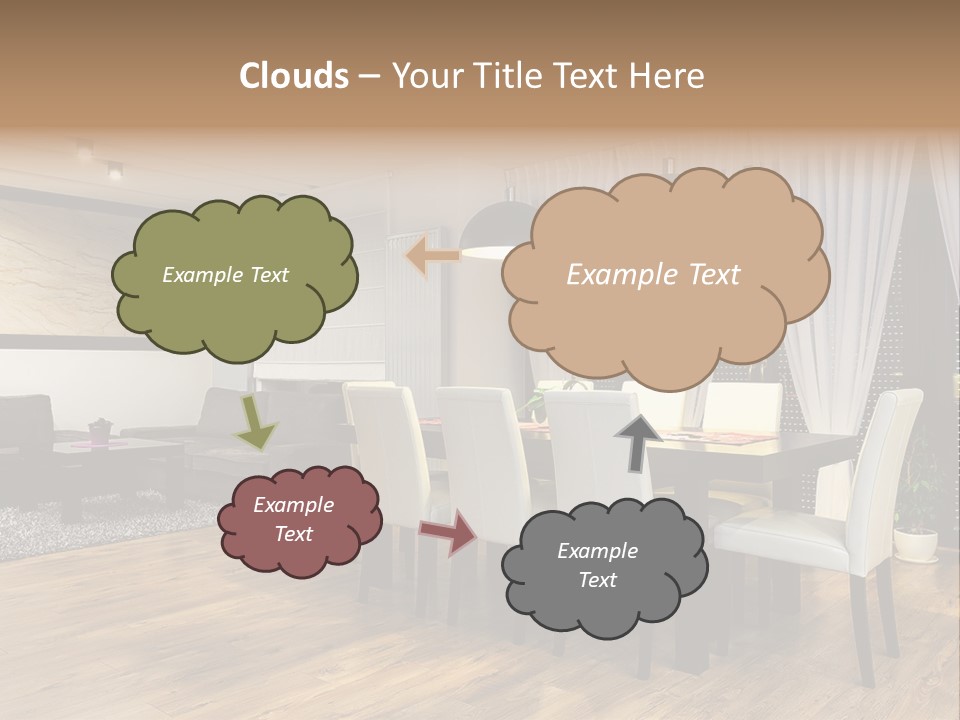 Clouds – Your Title Text Here

Example Text

Example Text

Example Text

Example Text